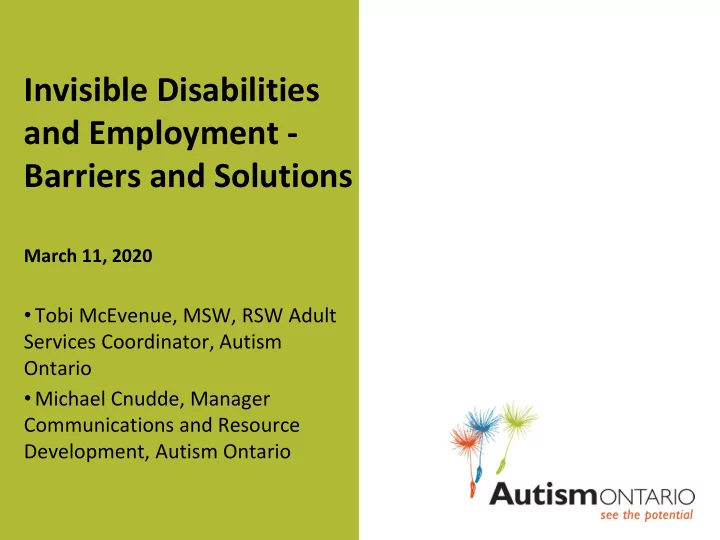 Invisible Disabilities and Employment - Barriers and Solutions

March 11, 2020

• Tobi McEvenue, MSW, RSW Adult Services Coordinator, Autism Ontario

• Michael Cnudde, Manager Communications and Resource Development, Autism Ontario

AutismONTARIO
see the potential